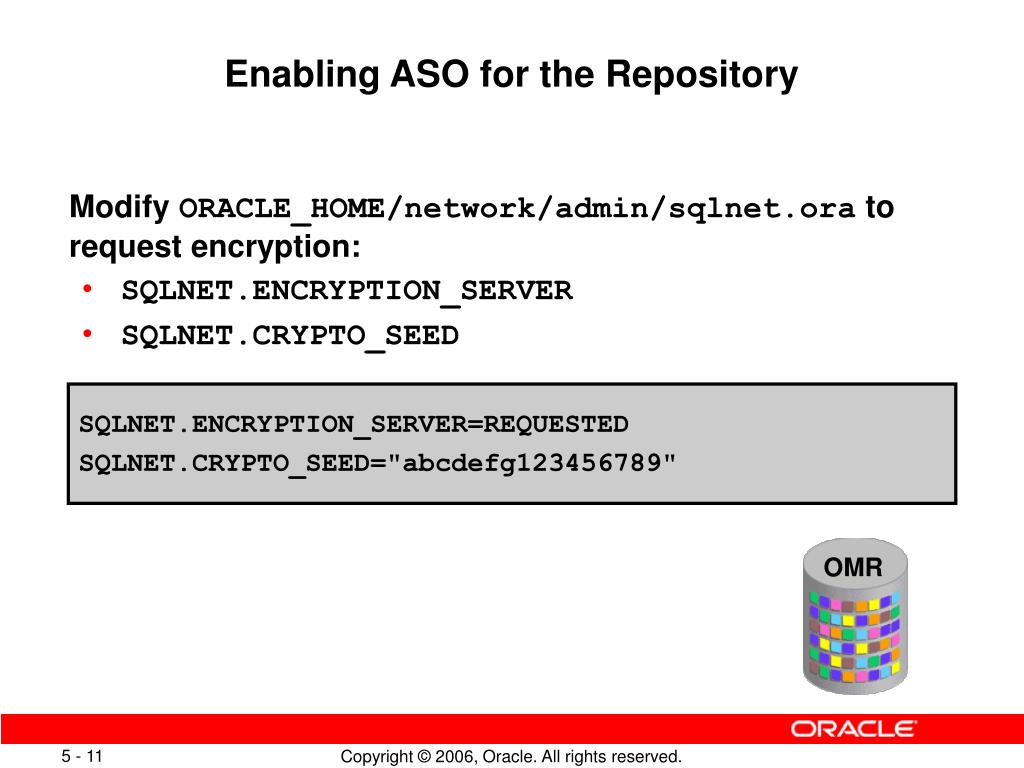 Enabling ASO for the Repository

Modify ORACLE_HOME/network/admin/sqlnet.ora to request encryption:

• SQLNET.ENCRYPTION_SERVER
• SQLNET.CRYPTO_SEED

SQLNET.ENCRYPTION_SERVER=REQUESTED
SQLNET.CRYPTO_SEED="abcdefg123456789"

OMR

ORACLE

5 - 11

Copyright © 2006, Oracle. All rights reserved.